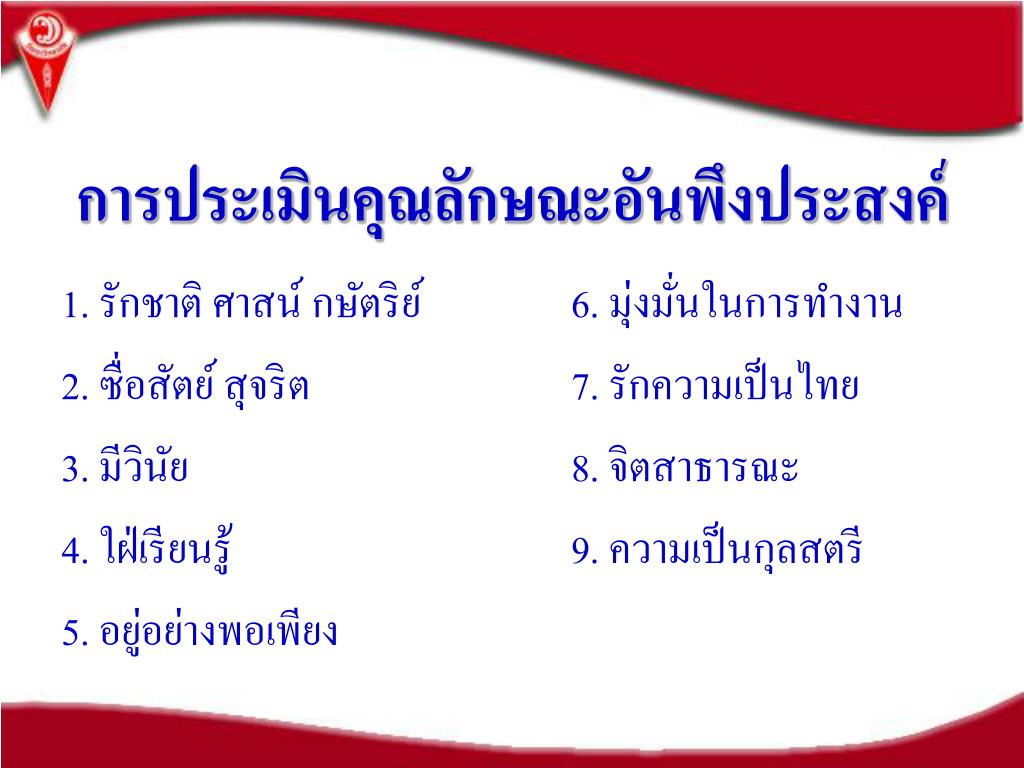 การประเมินคุณลักษณะอันพึงประสงค์

1. รักชาติ ศาสน์ กษัตริย์

2. ซื่อสัตย์ สุจริต

3. มีวินัย

4. ใฝ่เรียนรู้

5. อยู่อย่างพอเพียง

6. มุ่งมั่นในการทำงาน

7. รักความเป็นไทย

8. จิตสาธารณะ

9. ความเป็นกุลสตรี